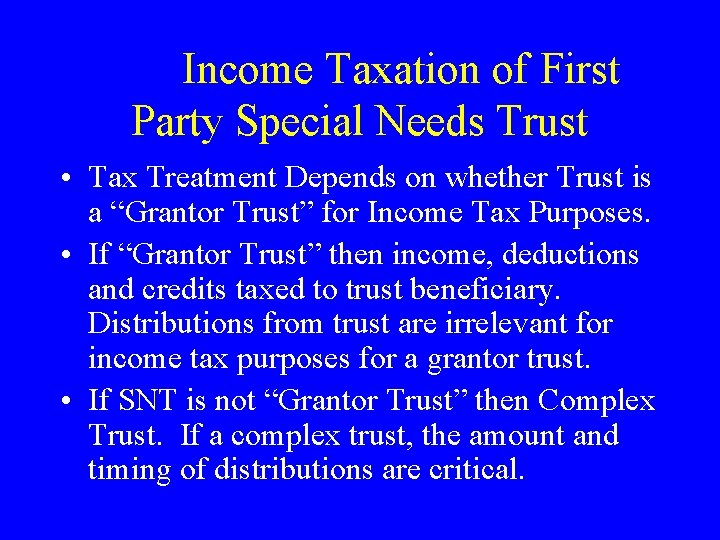 Income Taxation of First Party Special Needs Trust

• Tax Treatment Depends on whether Trust is a “Grantor Trust” for Income Tax Purposes.

• If “Grantor Trust” then income, deductions and credits taxed to trust beneficiary. Distributions from trust are irrelevant for income tax purposes for a grantor trust.

• If SNT is not “Grantor Trust” then Complex Trust. If a complex trust, the amount and timing of distributions are critical.